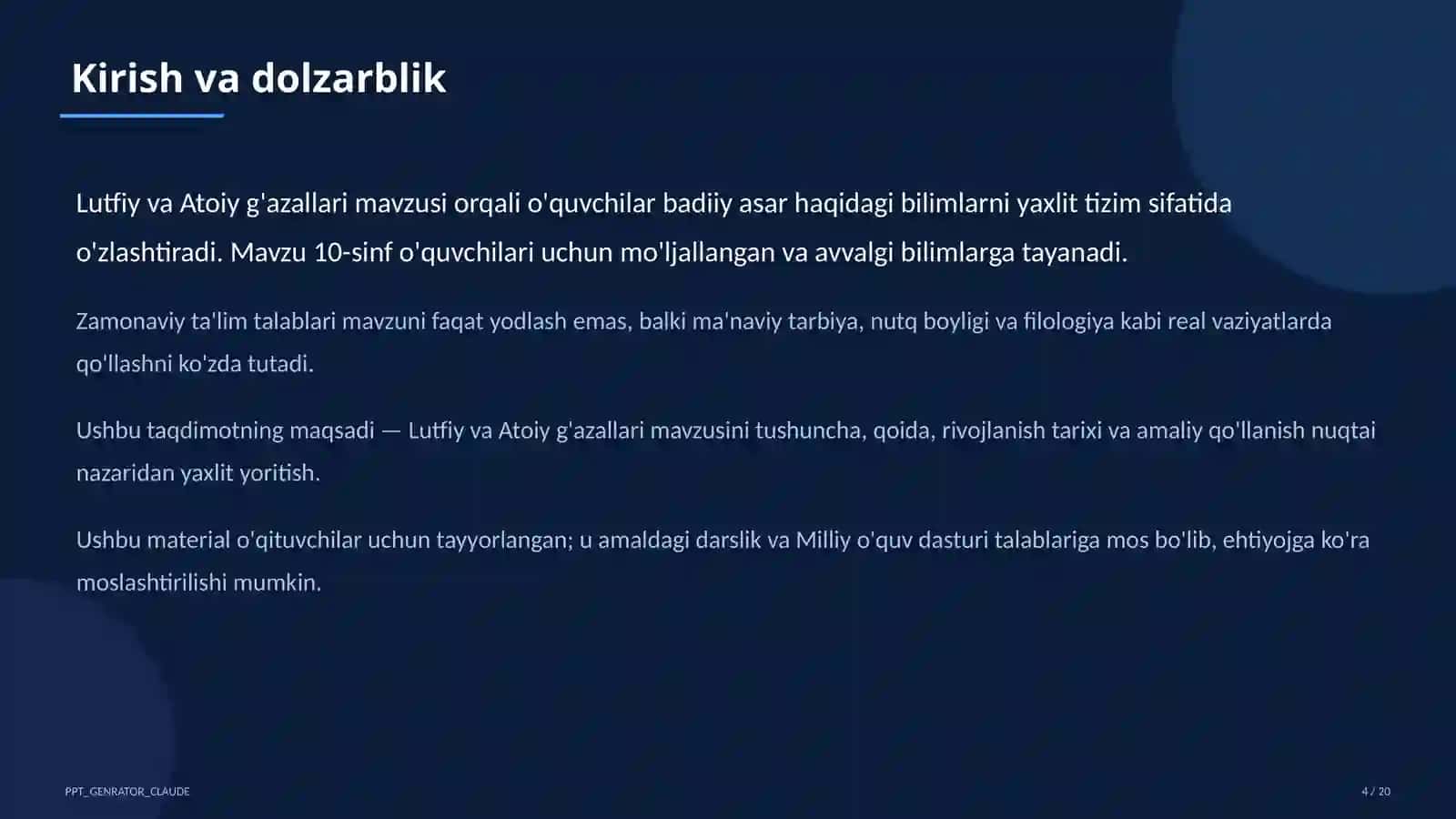 Kirish va dolzarblik

Lutfiy va Atoiy g'azallari mavzusi orqali o'quvchilar badiiy asar haqidagi bilimlarni yaxlit tizim sifatida o'zlashtiradi. Mavzu 10-sinf o'quvchilari uchun mo'ljallangan va avvalgi bilimlarga tayanadi.

Zamonaviy ta'lim talablari mavzuni faqat yodlash emas, balki ma'naviy tarbiya, nutq boyligi va filologiya kabi real vaziyatlarda qo'llashni ko'zda tutadi.

Ushbu taqdimotning maqsadi — Lutfiy va Atoiy g'azallari mavzusini tushuncha, qoida, rivojlanish tarixi va amaliy qo'llanish nuqtai nazaridan yaxlit yoritish.

Ushbu material o'qituvchilar uchun tayyorlangan; u amaldagi darslik va Milliy o'quv dasturi talablariga mos bo'lib, ehtiyojga ko'ra moslashtirilishi mumkin.

PPT_GENRATOR_CLAUDE

4 / 20